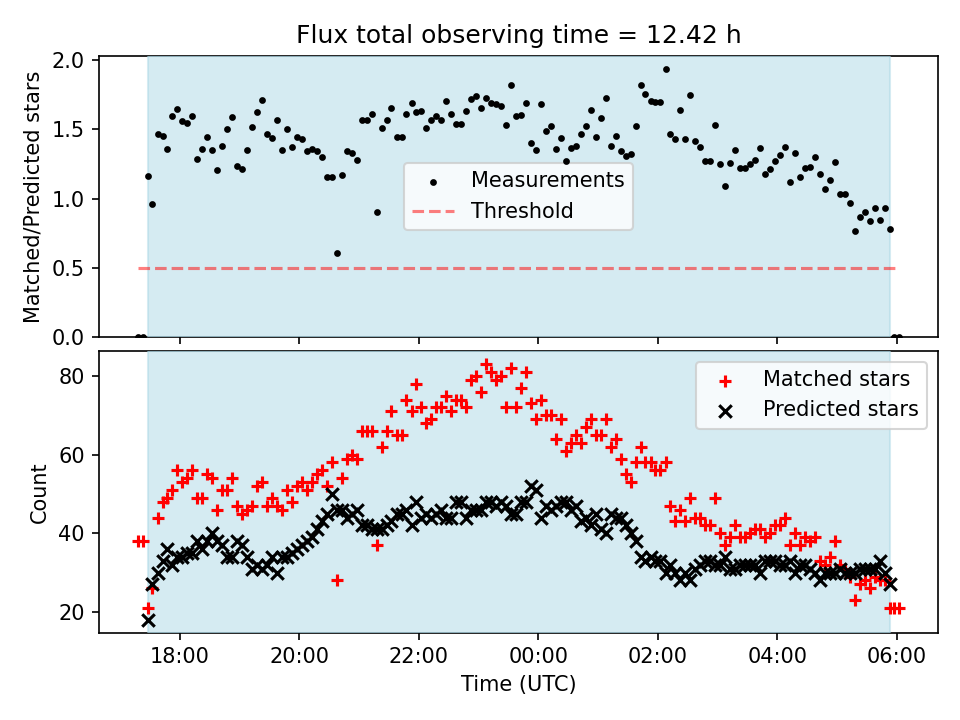 Flux total observing time = 12.42 h

Matched/Predicted stars

2.0
1.5
1.0
0.5
0.0

Measurements
Threshold

Count

80
60
40
20

Matched stars
Predicted stars

18:00
20:00
22:00
00:00
02:00
04:00
06:00

Time (UTC)